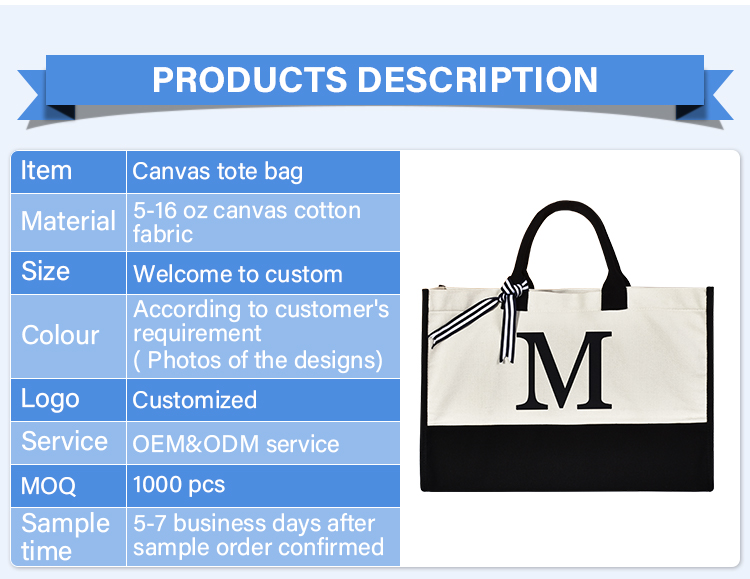 PRODUCTS DESCRIPTION

| Item | Canvas tote bag |
|---|---|
| Material | 5-16 oz canvas cotton fabric |
| Size | Welcome to custom |
| Colour | According to customer's requirement ( Photos of the designs) |
| Logo | Customized |
| Service | OEM&ODM service |
| MOQ | 1000 pcs |
| Sample time | 5-7 business days after sample order confirmed |

M